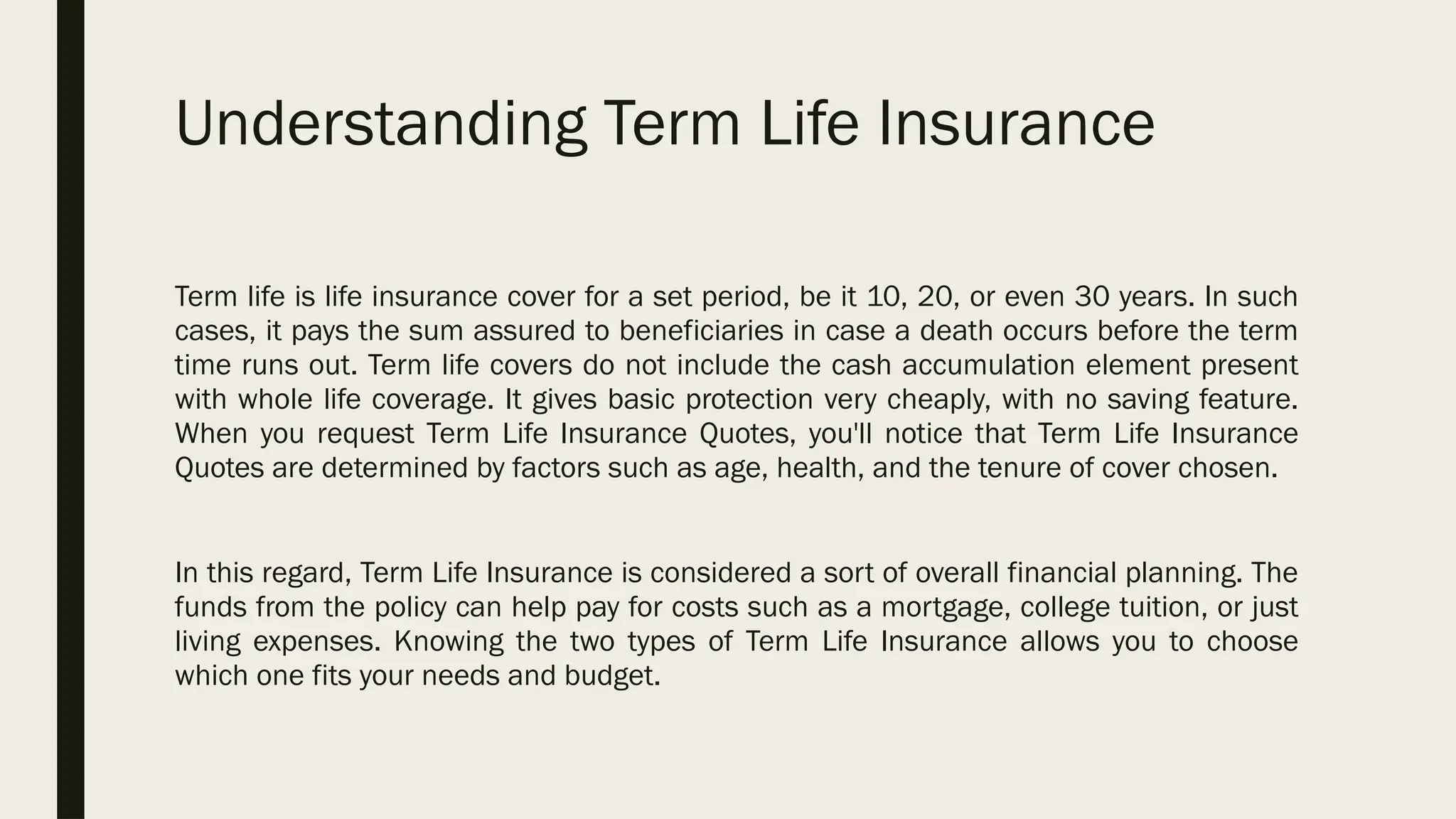 Understanding Term Life Insurance

Term life is life insurance cover for a set period, be it 10, 20, or even 30 years. In such cases, it pays the sum assured to beneficiaries in case a death occurs before the term time runs out. Term life covers do not include the cash accumulation element present with whole life coverage. It gives basic protection very cheaply, with no saving feature. When you request Term Life Insurance Quotes, you'll notice that Term Life Insurance Quotes are determined by factors such as age, health, and the tenure of cover chosen.

In this regard, Term Life Insurance is considered a sort of overall financial planning. The funds from the policy can help pay for costs such as a mortgage, college tuition, or just living expenses. Knowing the two types of Term Life Insurance allows you to choose which one fits your needs and budget.